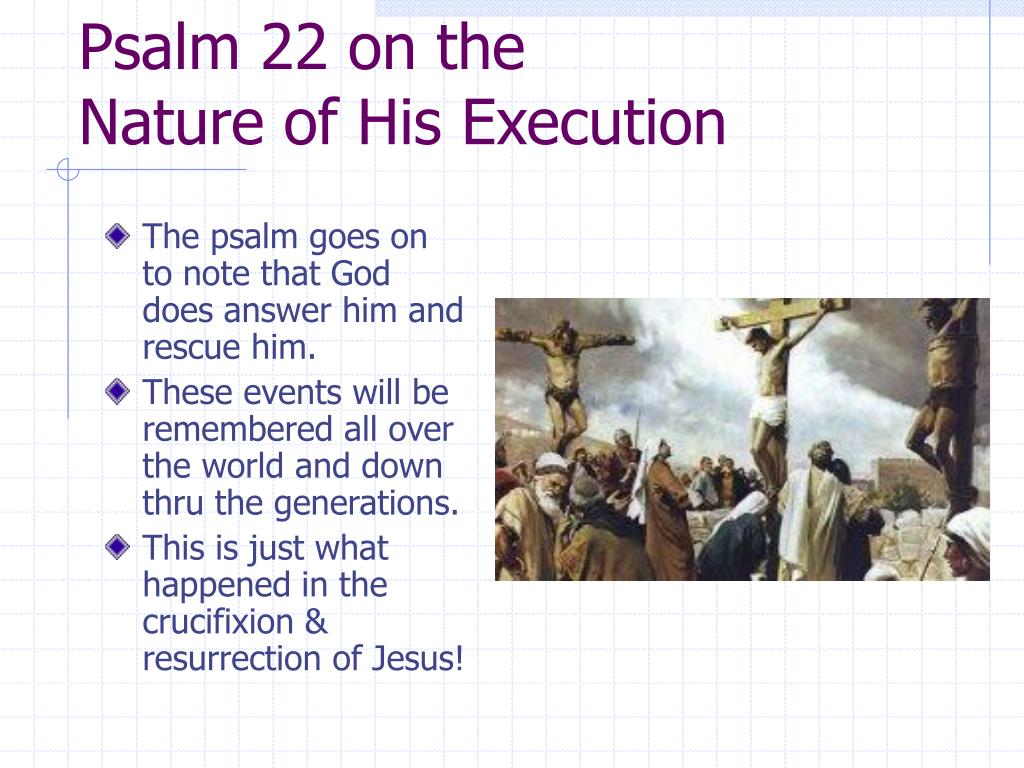 Psalm 22 on the
Nature of His Execution

The psalm goes on to note that God does answer him and rescue him.
These events will be remembered all over the world and down thru the generations.
This is just what happened in the crucifixion & resurrection of Jesus!